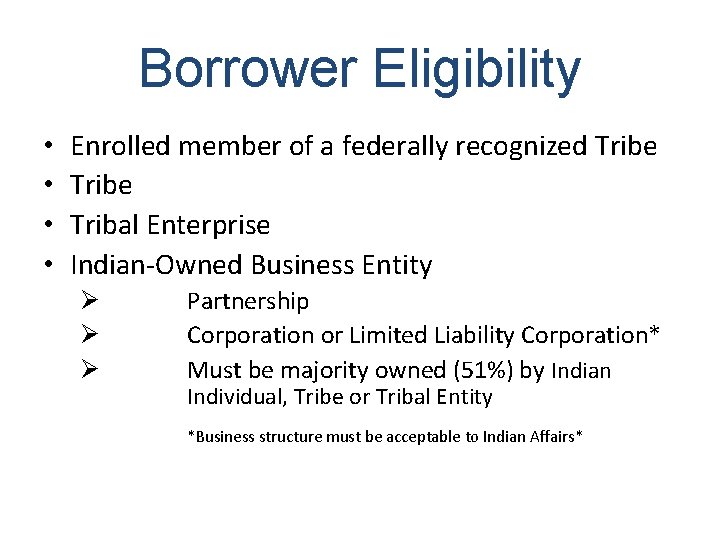 Borrower Eligibility

• Enrolled member of a federally recognized Tribe
• Tribe
• Tribal Enterprise
• Indian-Owned Business Entity
➢ Partnership
➢ Corporation or Limited Liability Corporation*
➢ Must be majority owned (51%) by Indian Individual, Tribe or Tribal Entity

*Business structure must be acceptable to Indian Affairs*